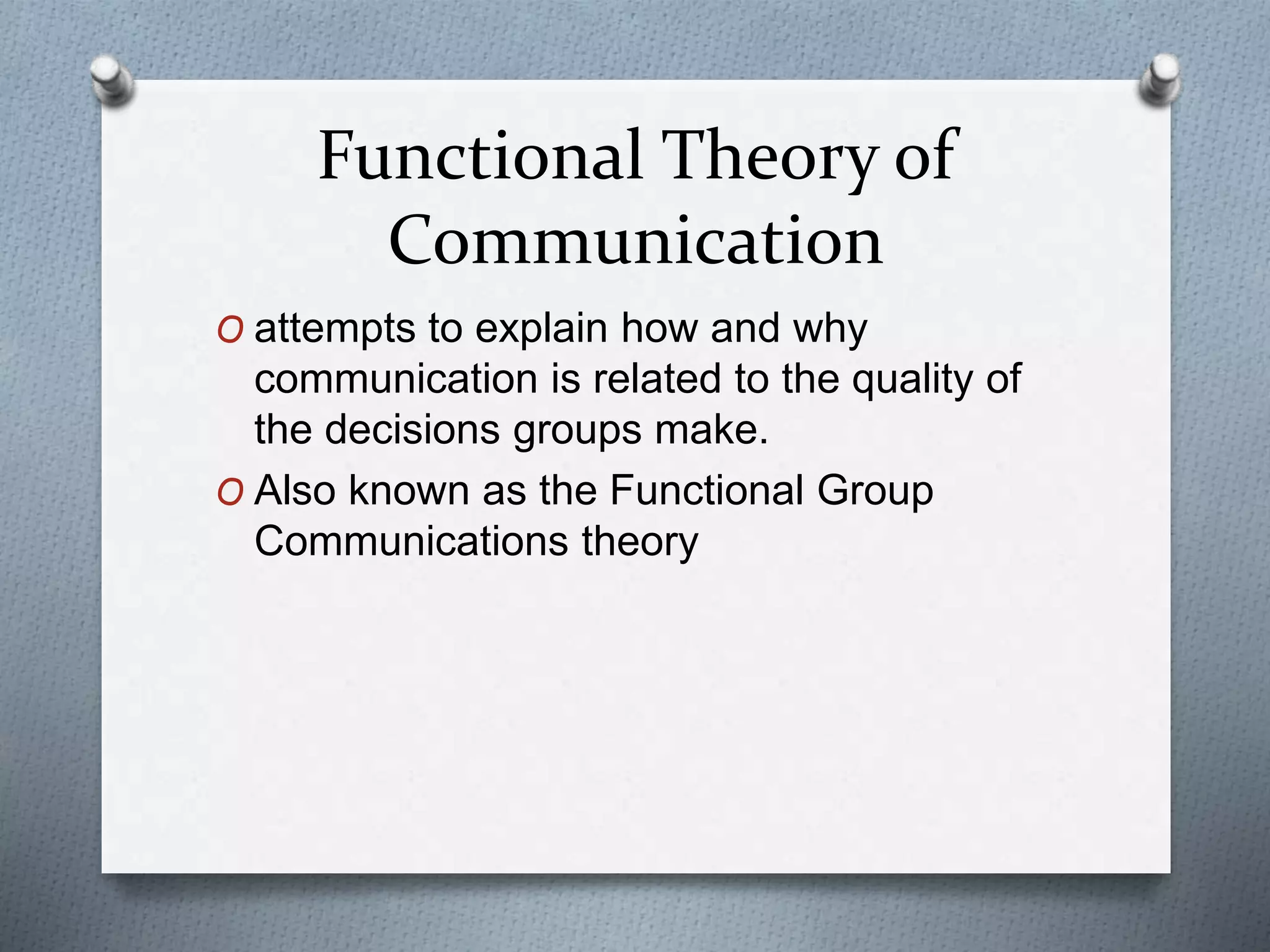 Functional Theory of Communication

O attempts to explain how and why communication is related to the quality of the decisions groups make.

O Also known as the Functional Group Communications theory